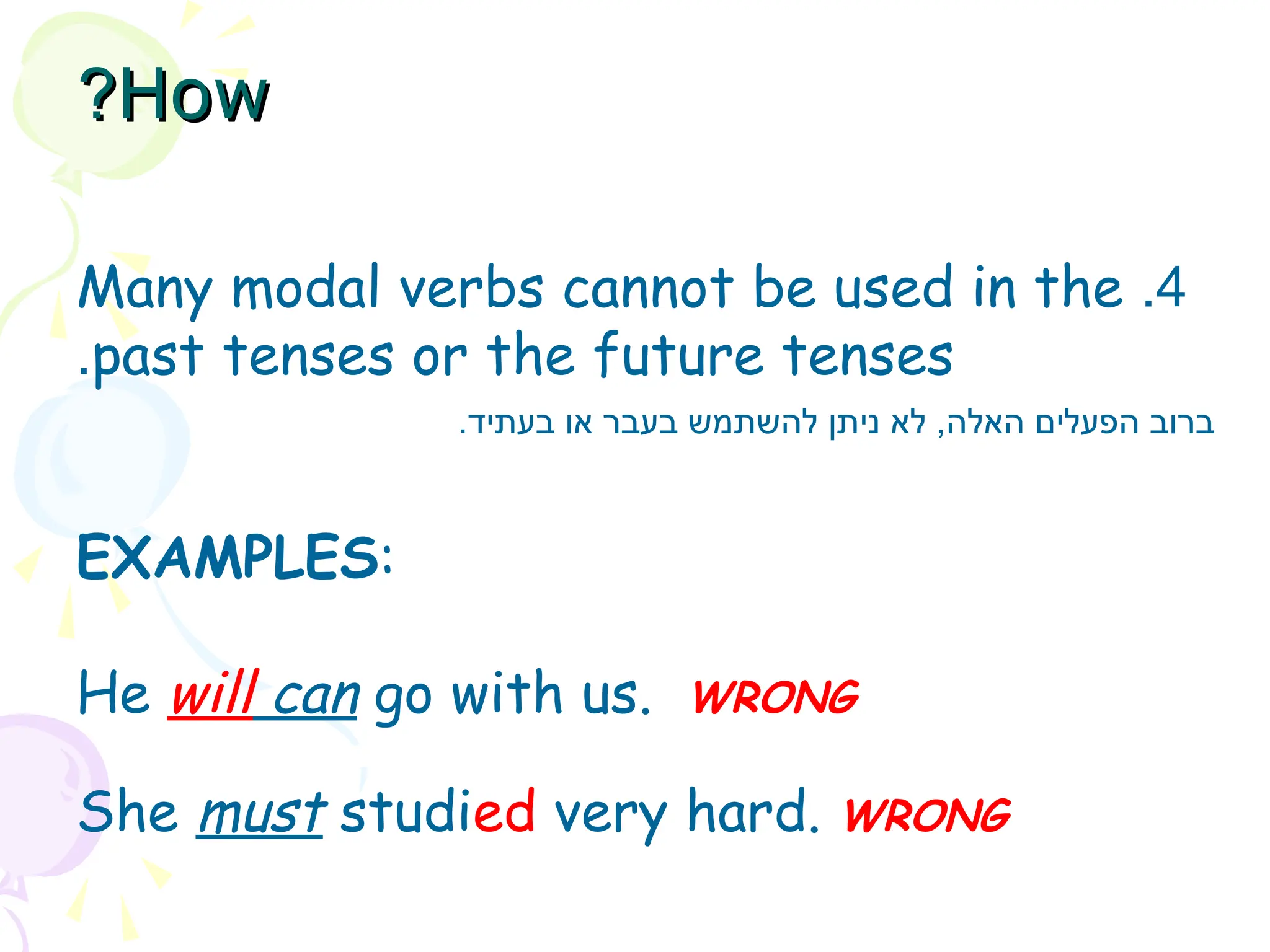 ?How

Many modal verbs cannot be used in the .4 .past tenses or the future tenses

ברוב הפעלים האלה, לא ניתן להשתמש בעבר או בעתיד.

EXAMPLES:

He will can go with us. WRONG

She must studied very hard. WRONG